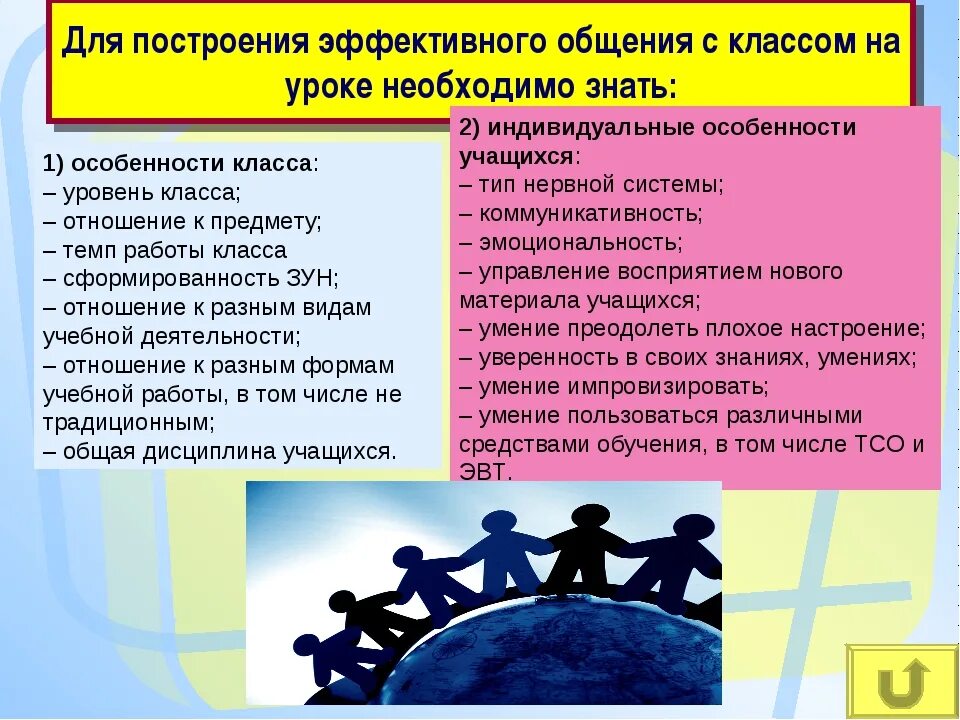 Для построения эффективного общения с классом на уроке необходимо знать:

1) особенности класса:
– уровень класса;
– отношение к предмету;
– темп работы класса
– сформированность ЗУН;
– отношение к разным видам учебной деятельности;
– отношение к разным формам учебной работы, в том числе не традиционным;
– общая дисциплина учащихся.

2) индивидуальные особенности учащихся:
– тип нервной системы;
– коммуникативность;
– эмоциональность;
– управление восприятием нового материала учащихся;
– умение преодолеть плохое настроение;
– уверенность в своих знаниях, умениях;
– умение импровизировать;
– умение пользоваться различными средствами обучения, в том числе ТСО и ЭВТ.